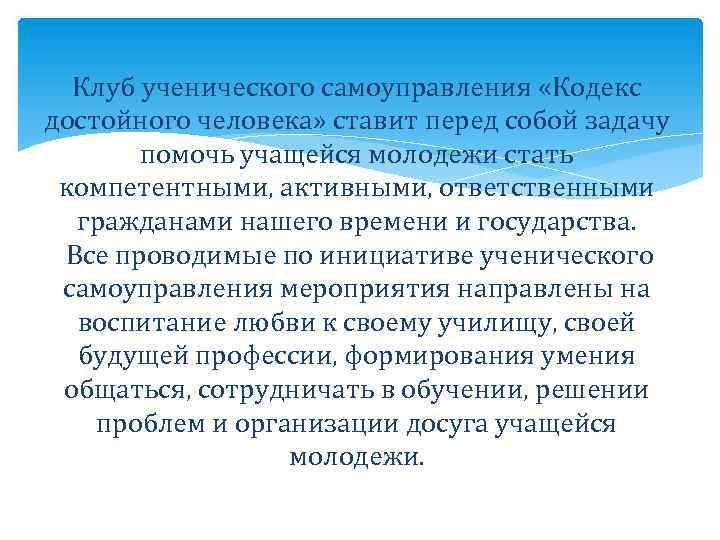 Клуб ученического самоуправления «Кодекс достойного человека» ставит перед собой задачу помочь учащейся молодежи стать компетентными, активными, ответственными гражданами нашего времени и государства.
Все проводимые по инициативе ученического самоуправления мероприятия направлены на воспитание любви к своему училищу, своей будущей профессии, формирования умения общаться, сотрудничать в обучении, решении проблем и организации досуга учащейся молодежи.